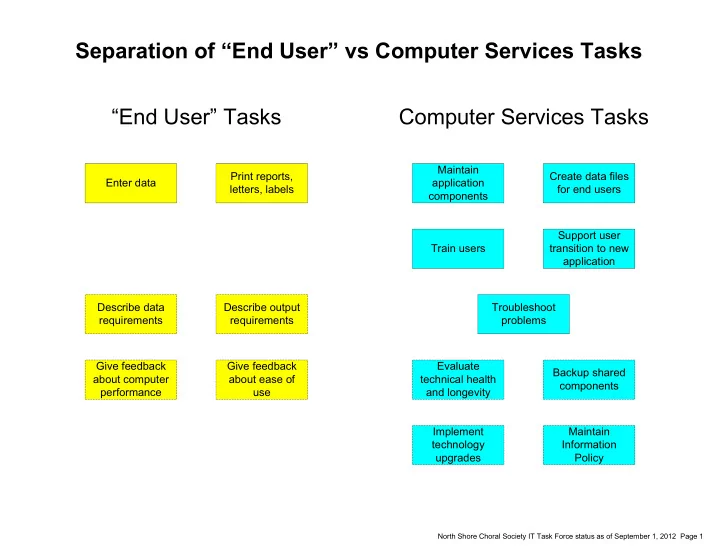 Separation of “End User” vs Computer Services Tasks

“End User” Tasks

Enter data

Print reports, letters, labels

Describe data requirements

Describe output requirements

Give feedback about computer performance

Give feedback about ease of use

Computer Services Tasks

Maintain application components

Create data files for end users

Train users

Support user transition to new application

Troubleshoot problems

Evaluate technical health and longevity

Backup shared components

Implement technology upgrades

Maintain Information Policy

North Shore Choral Society IT Task Force status as of September 1, 2012 Page 1